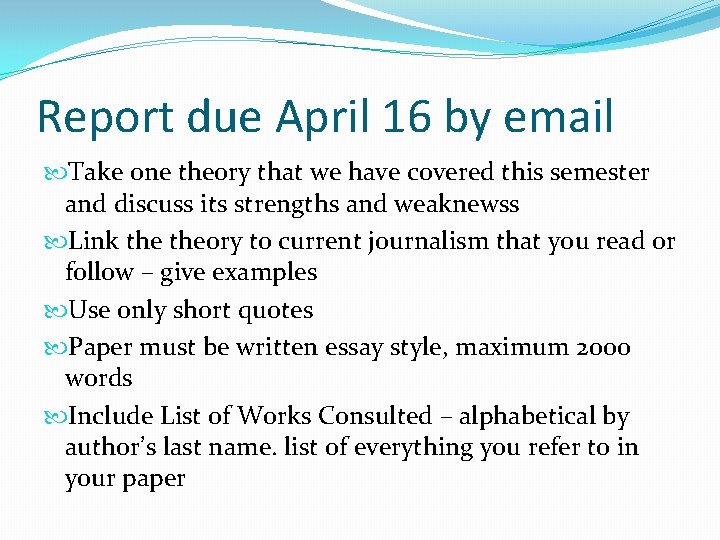 Report due April 16 by email

Take one theory that we have covered this semester and discuss its strengths and weaknewss

Link the theory to current journalism that you read or follow – give examples

Use only short quotes

Paper must be written essay style, maximum 2000 words

Include List of Works Consulted – alphabetical by author's last name. list of everything you refer to in your paper